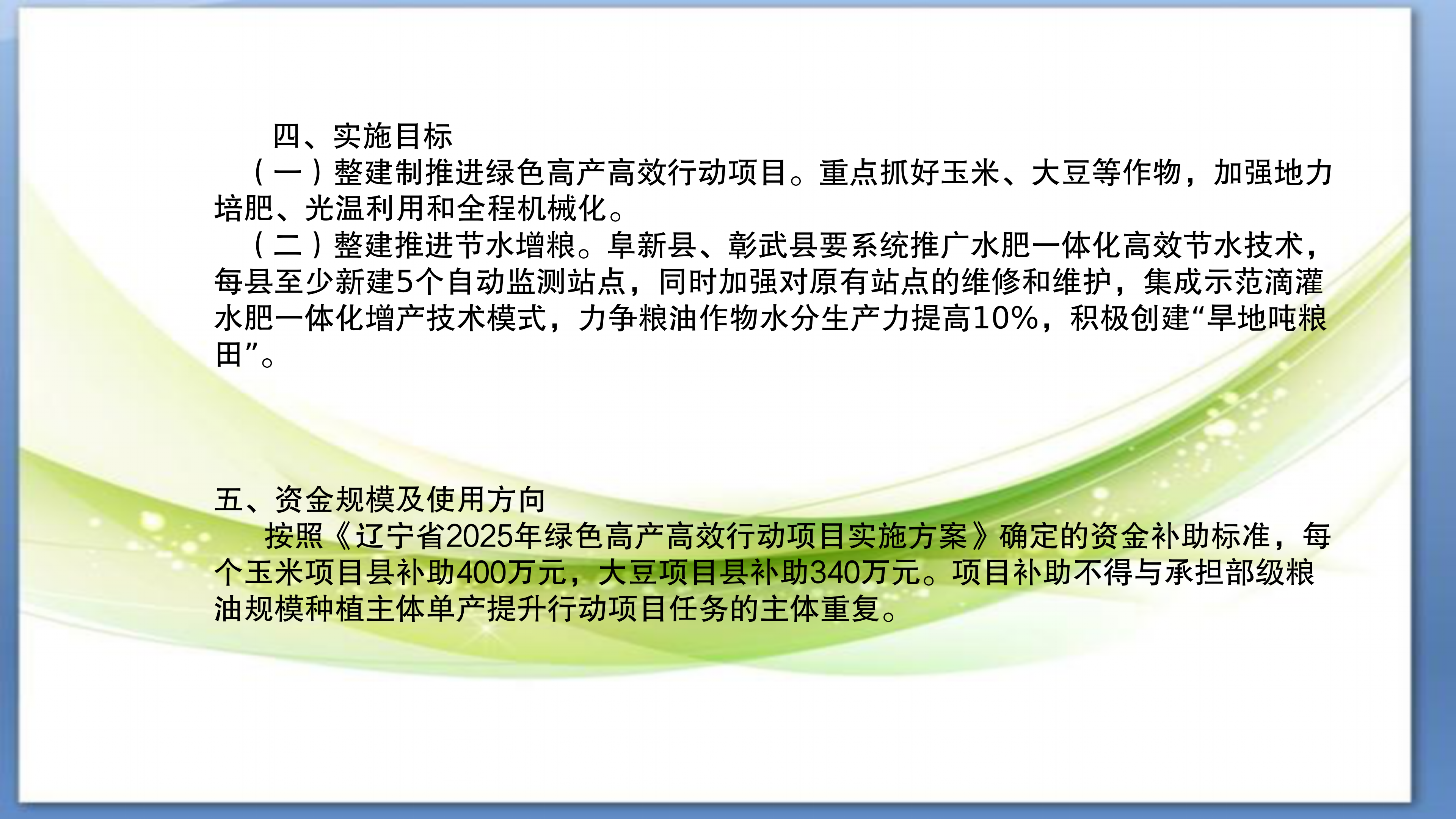 四、实施目标

（一）整建制推进绿色高产高效行动项目。重点抓好玉米、大豆等作物，加强地力培肥、光温利用和全程机械化。

（二）整建推进节水增粮。阜新县、彰武县要系统推广水肥一体化高效节水技术，每县至少新建5个自动监测站点，同时加强对原有站点的维修和维护，集成示范滴灌水肥一体化增产技术模式，力争粮油作物水分生产力提高10%，积极创建“旱地吨粮田”。

五、资金规模及使用方向

按照《辽宁省2025年绿色高产高效行动项目实施方案》确定的资金补助标准，每个玉米项目县补助400万元，大豆项目县补助340万元。项目补助不得与承担部级粮油规模种植主体单产提升行动项目任务的主体重复。